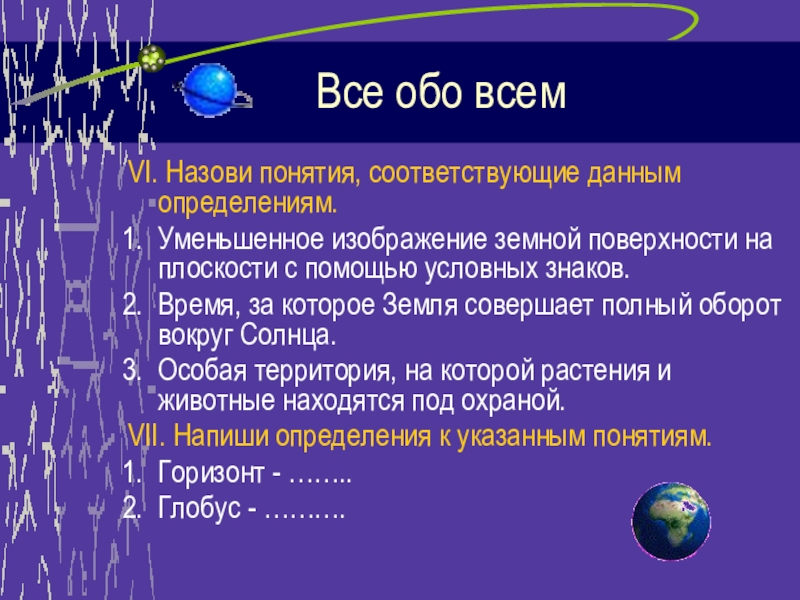 Все обо всем

VI. Назови понятия, соответствующие данным определениям.

1. Уменьшенное изображение земной поверхности на плоскости с помощью условных знаков.
2. Время, за которое Земля совершает полный оборот вокруг Солнца.
3. Особая территория, на которой растения и животные находятся под охраной.

VII. Напиши определения к указанным понятиям.

1. Горизонт - ……..
2. Глобус - ……….